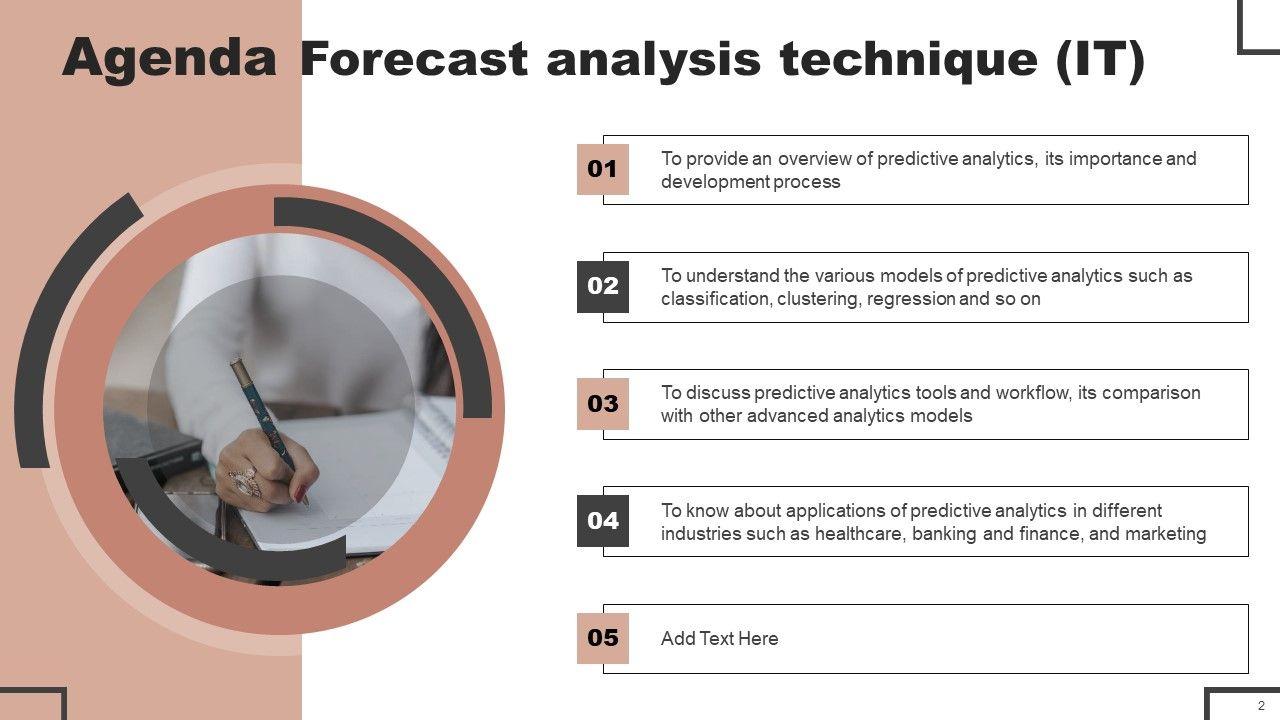 Agenda Forecast analysis technique (IT)

01 To provide an overview of predictive analytics, its importance and development process

02 To understand the various models of predictive analytics such as classification, clustering, regression and so on

03 To discuss predictive analytics tools and workflow, its comparison with other advanced analytics models

04 To know about applications of predictive analytics in different industries such as healthcare, banking and finance, and marketing

05 Add Text Here

2